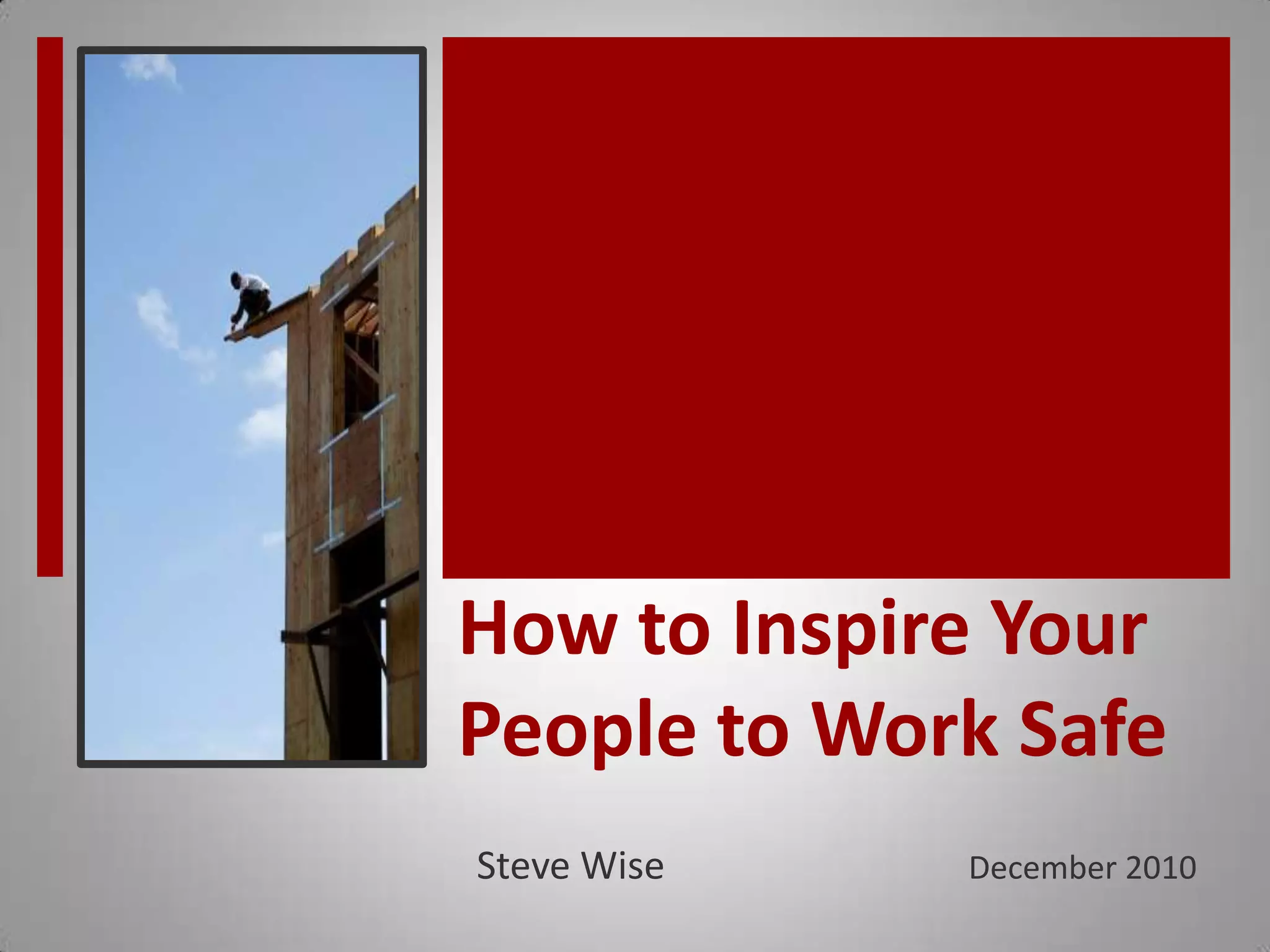 How to Inspire Your People to Work Safe

Steve Wise

December 2010